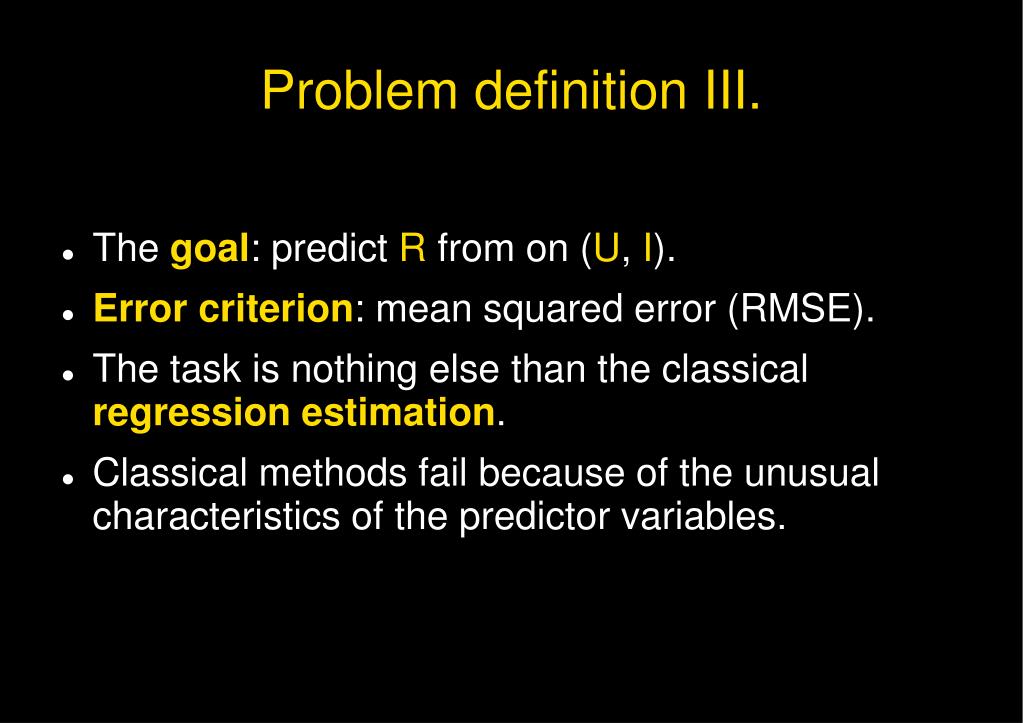 Problem definition III.

- The goal: predict R from on (U, I).
- Error criterion: mean squared error (RMSE).
- The task is nothing else than the classical regression estimation.
- Classical methods fail because of the unusual characteristics of the predictor variables.